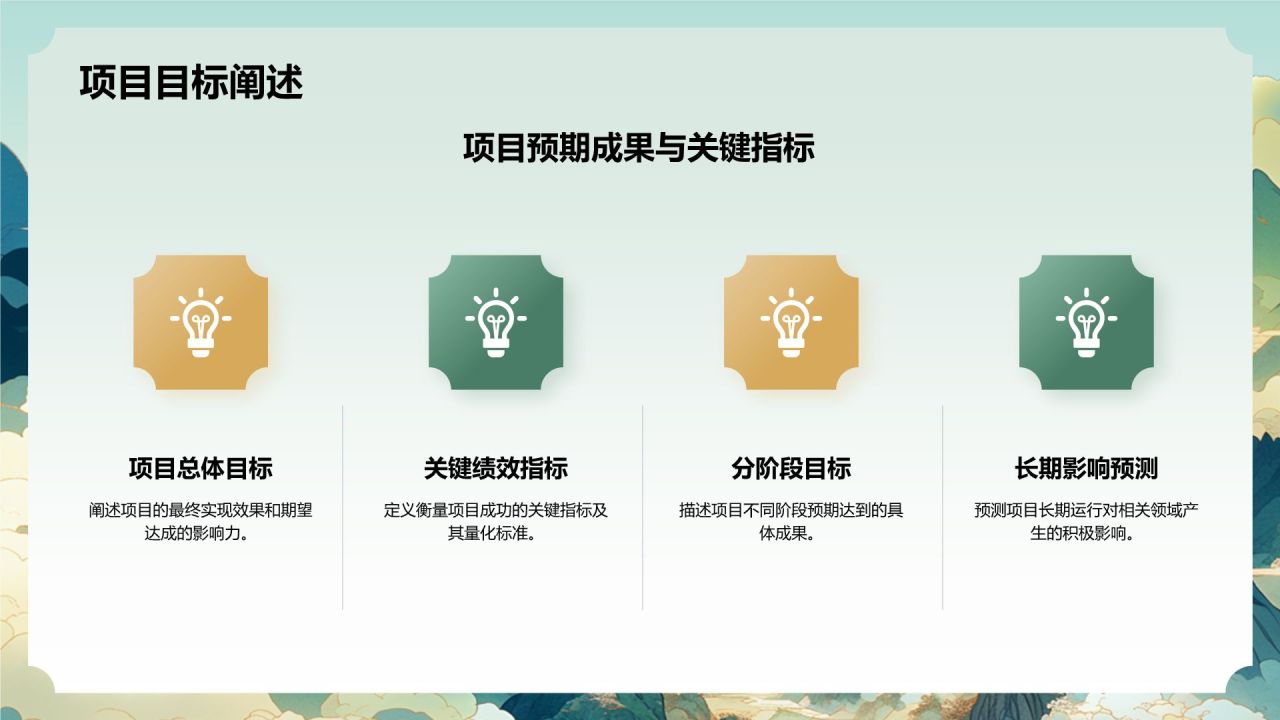 项目目标阐述

项目预期成果与关键指标

项目总体目标

阐述项目的最终实现效果和期望达成的影响力。

关键绩效指标

定义衡量项目成功的关键指标及其量化标准。

分阶段目标

描述项目不同阶段预期达到的具体成果。

长期影响预测

预测项目长期运行对相关领域产生的积极影响。